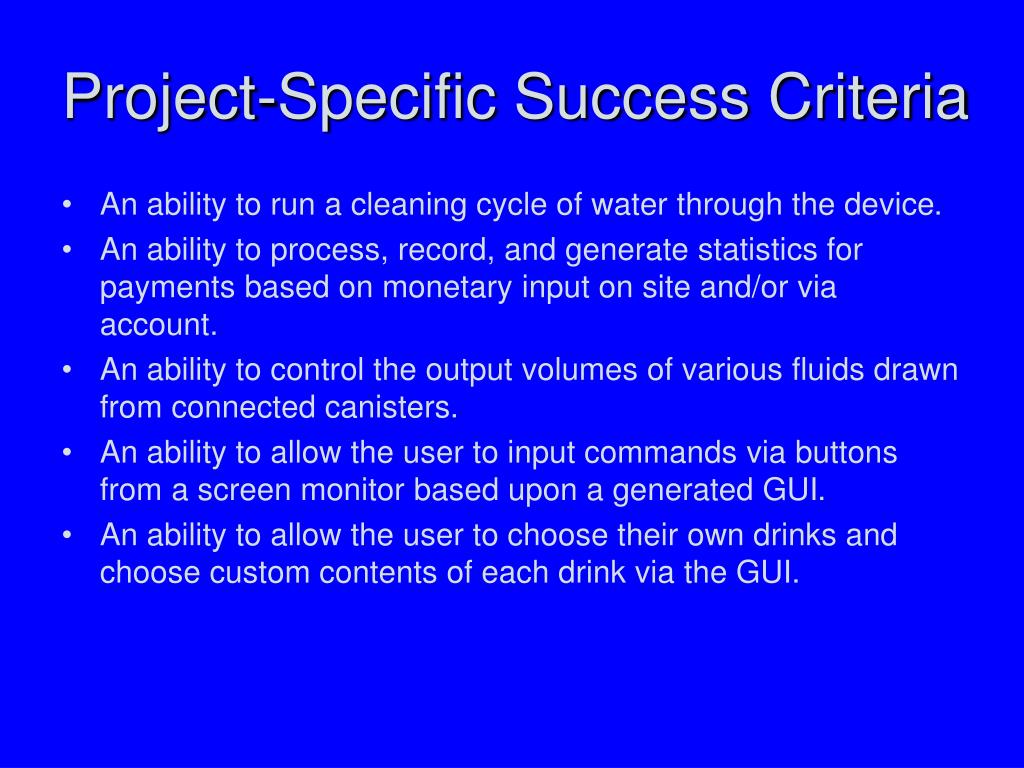 Project-Specific Success Criteria

• An ability to run a cleaning cycle of water through the device.
• An ability to process, record, and generate statistics for payments based on monetary input on site and/or via account.
• An ability to control the output volumes of various fluids drawn from connected canisters.
• An ability to allow the user to input commands via buttons from a screen monitor based upon a generated GUI.
• An ability to allow the user to choose their own drinks and choose custom contents of each drink via the GUI.